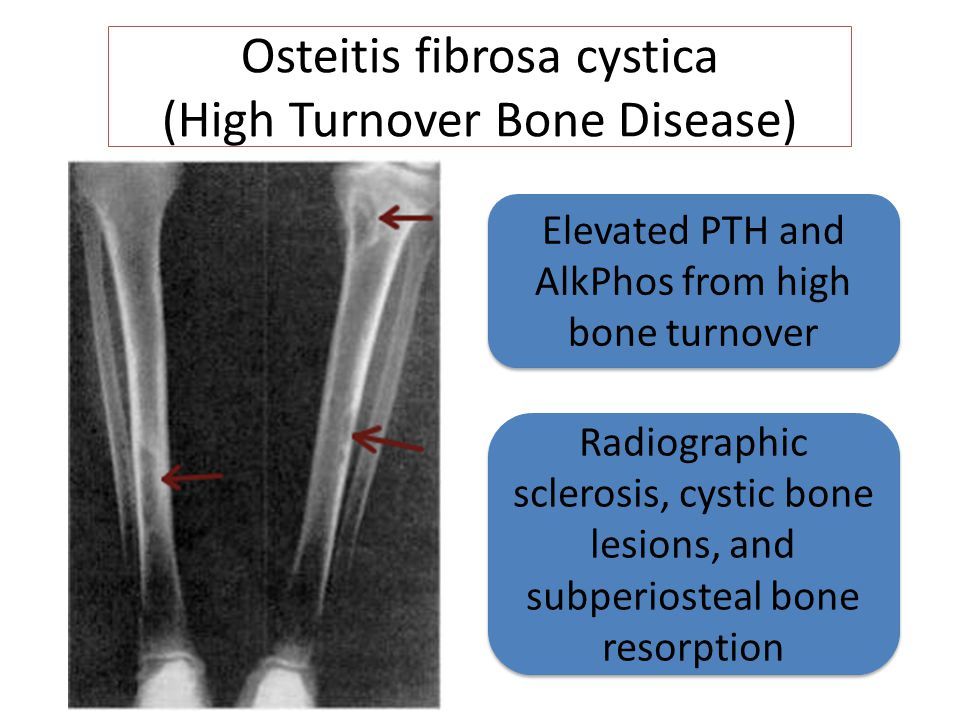 Osteitis fibrosa cystica
(High Turnover Bone Disease)

Elevated PTH and AlkPhos from high bone turnover

Radiographic sclerosis, cystic bone lesions, and subperiosteal bone resorption